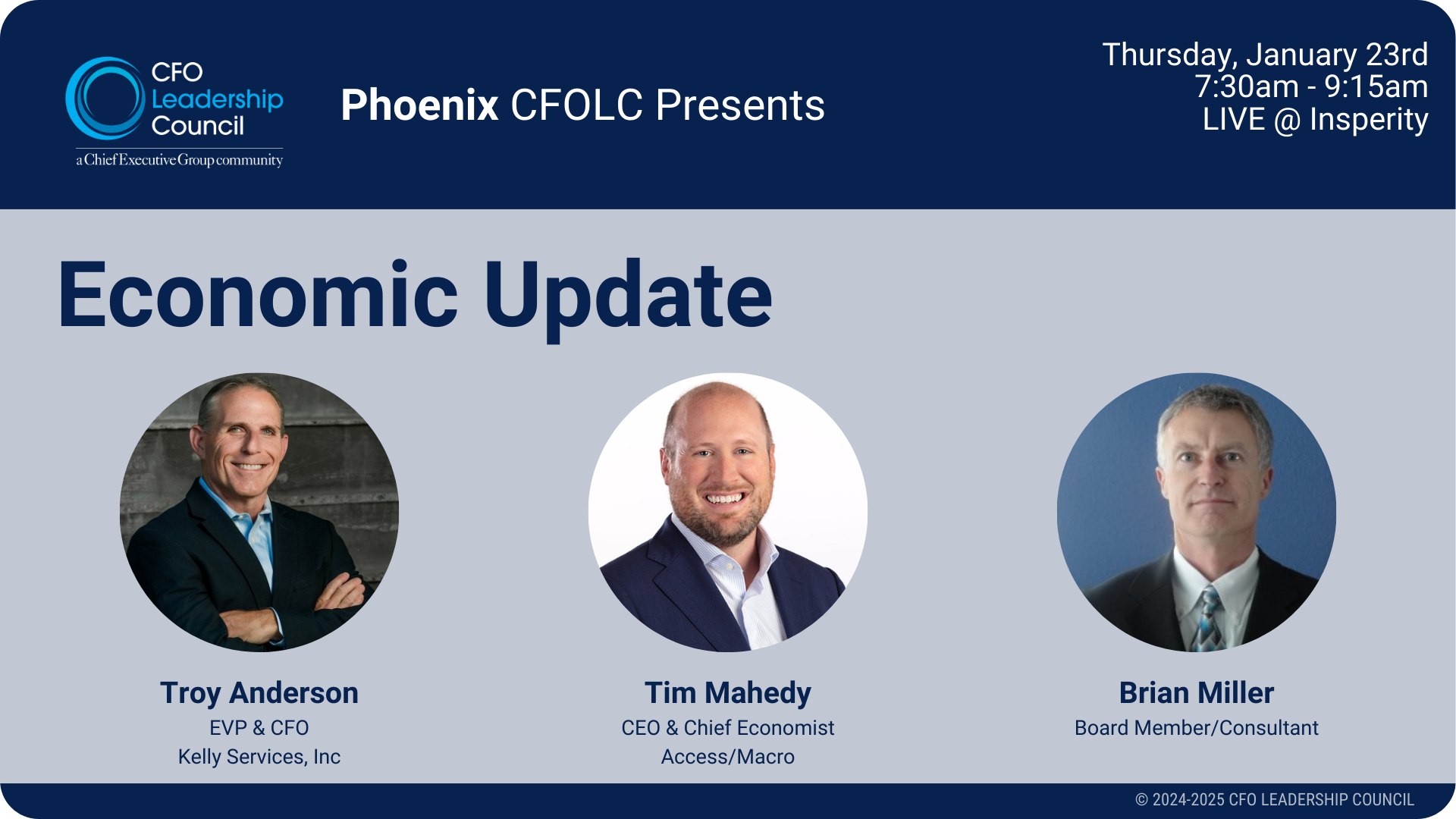 CFO Leadership Council
a Chief Executive Group community

Phoenix CFOLC Presents

Thursday, January 23rd
7:30am - 9:15am
LIVE @ Insperity

Economic Update

Troy Anderson
EVP & CFO
Kelly Services, Inc

Tim Mahedy
CEO & Chief Economist
Access/Macro

Brian Miller
Board Member/Consultant

© 2024-2025 CFO LEADERSHIP COUNCIL